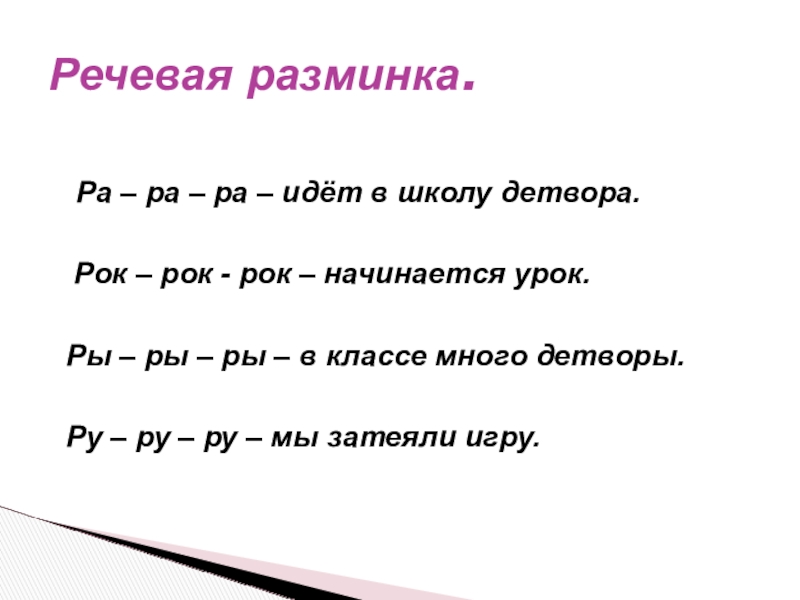 Речевая разминка.

Ра – ра – ра – идёт в школу детвора.

Рок – рок - рок – начинается урок.

Ры – ры – ры – в классе много детворы.

Ру – ру – ру – мы затеяли игру.